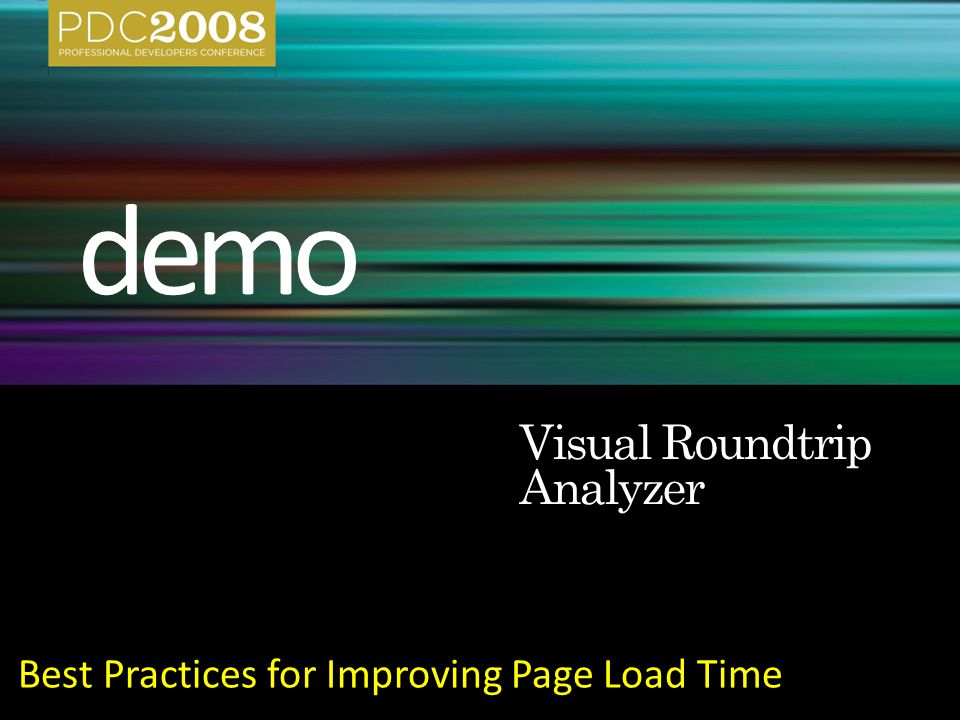 PDC2008
PROFESSIONAL DEVELOPERS CONFERENCE

demo

Visual Roundtrip Analyzer

Best Practices for Improving Page Load Time